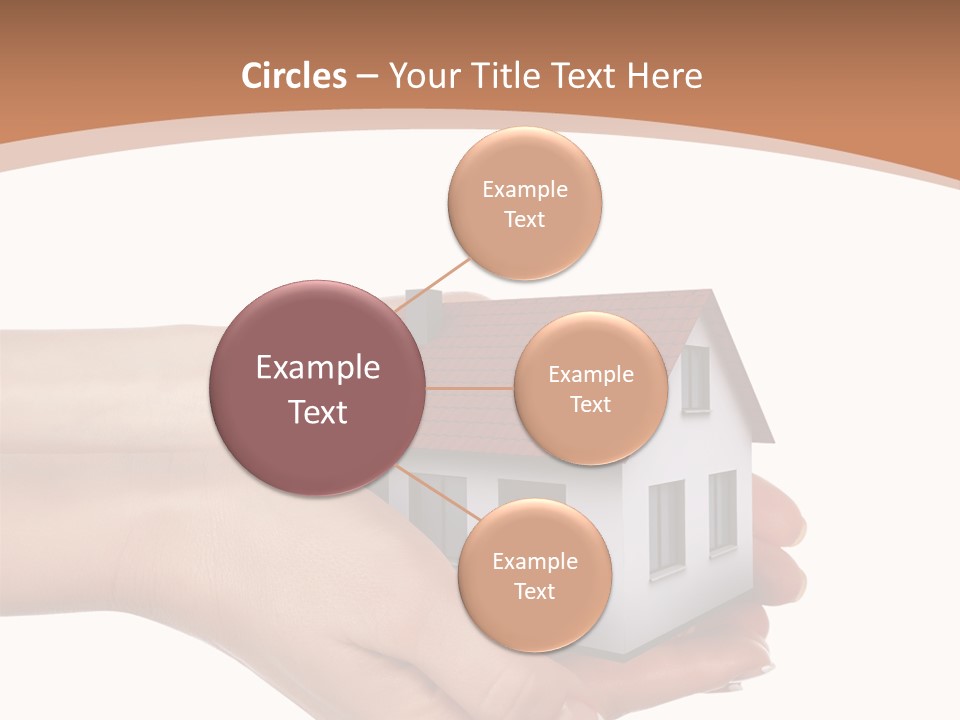 Circles – Your Title Text Here

Example Text

Example Text

Example Text

Example Text